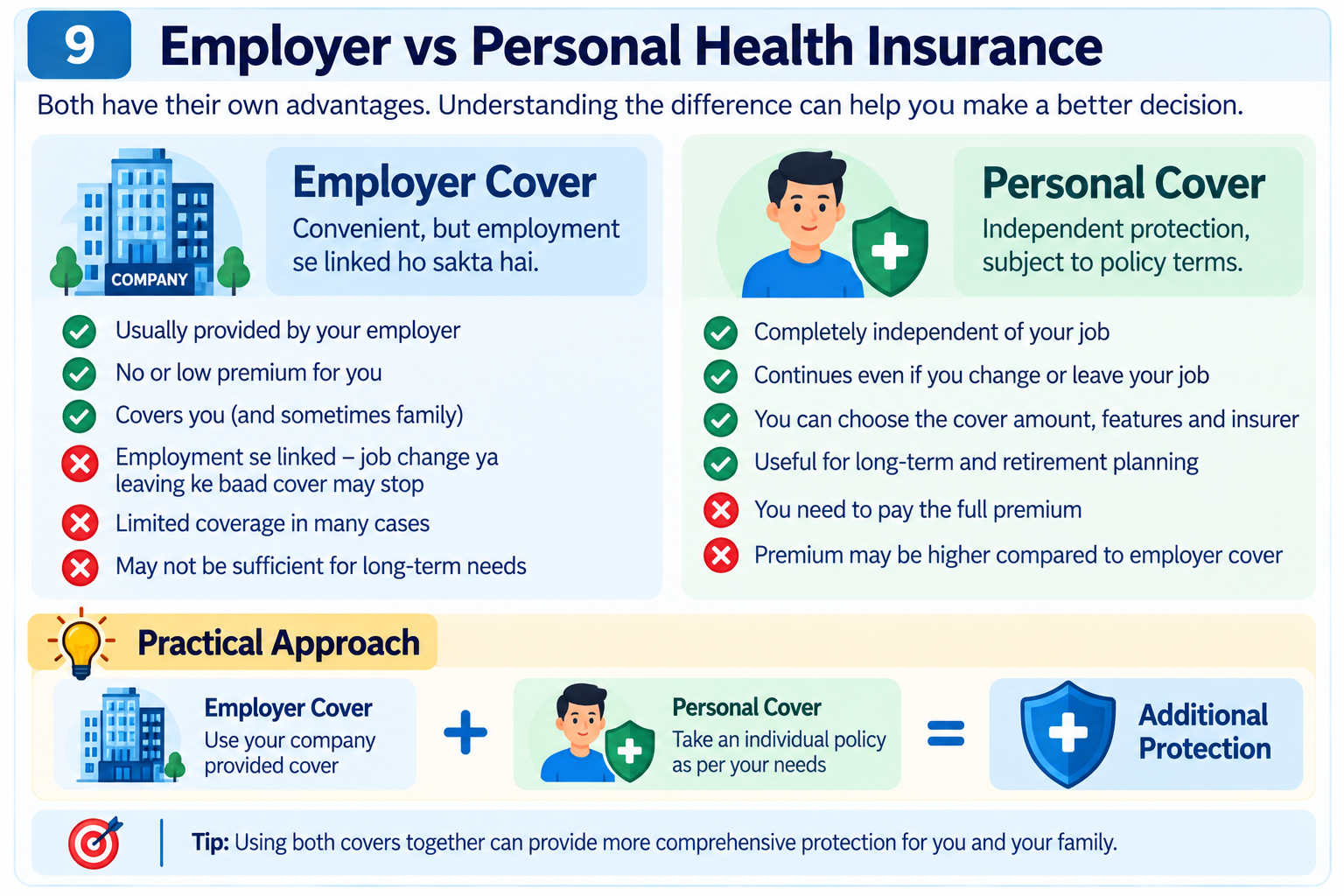 9 Employer vs Personal Health Insurance

Both have their own advantages. Understanding the difference can help you make a better decision.

COMPANY

Employer Cover
Convenient, but employment se linked ho sakta hai.

Usually provided by your employer
No or low premium for you
Covers you (and sometimes family)
Employment se linked – job change ya leaving ke baad cover may stop
Limited coverage in many cases
May not be sufficient for long-term needs

Personal Cover
Independent protection, subject to policy terms.

Completely independent of your job
Continues even if you change or leave your job
You can choose the cover amount, features and insurer
Useful for long-term and retirement planning
You need to pay the full premium
Premium may be higher compared to employer cover

Practical Approach

Employer Cover
Use your company provided cover

+

Personal Cover
Take an individual policy as per your needs

=

Additional Protection

Tip: Using both covers together can provide more comprehensive protection for you and your family.